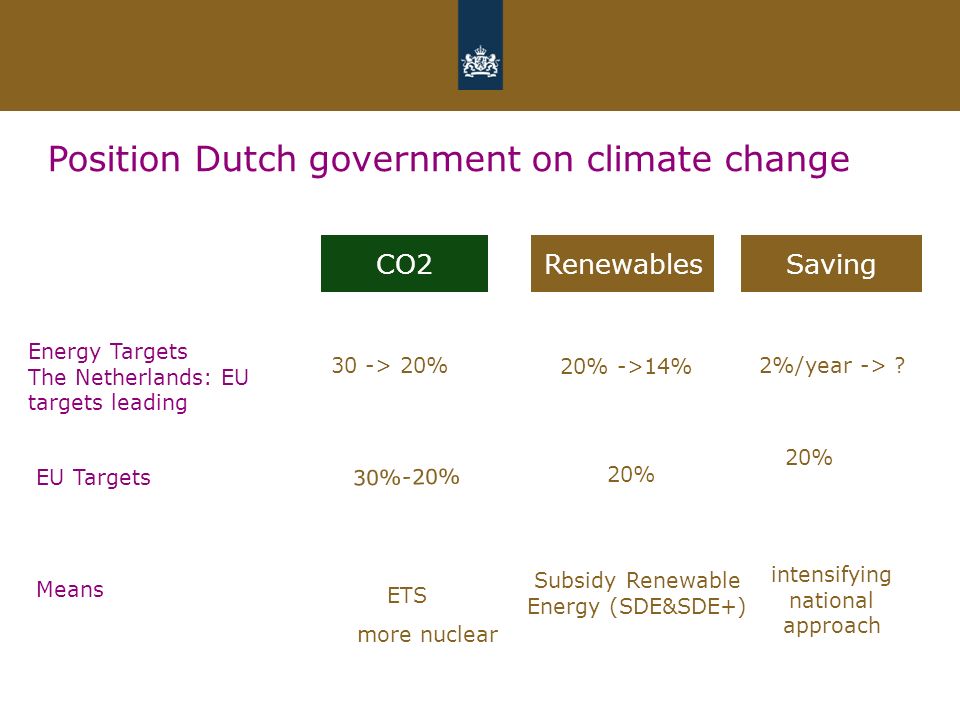 Position Dutch government on climate change

| | CO2 | Renewables | Saving |
|---|---|---|---|
| Energy Targets The Netherlands: EU targets leading | 30 -> 20% | 20% ->14% | 2%/year -> ? |
| EU Targets | 30%-20% | 20% | 20% |
| Means | ETS more nuclear | Subsidy Renewable Energy (SDE&SDE+) | intensifying national approach |